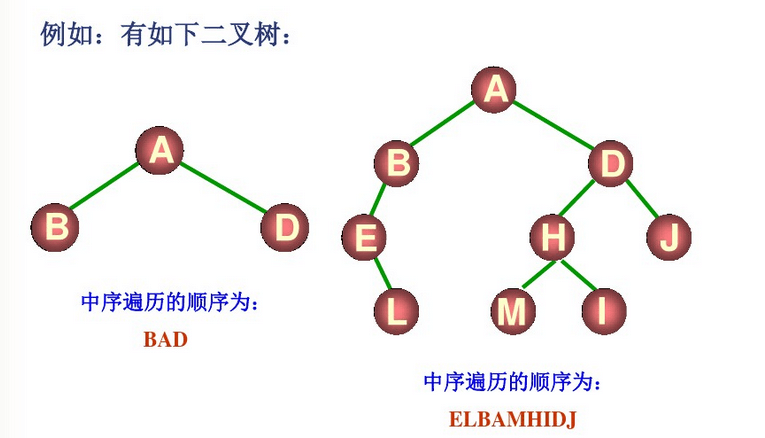 例如：有如下二叉树：

A

B D

中序遍历的顺序为：

BAD

A

B D

E H J

L M I

中序遍历的顺序为：

ELBAMHIDJ